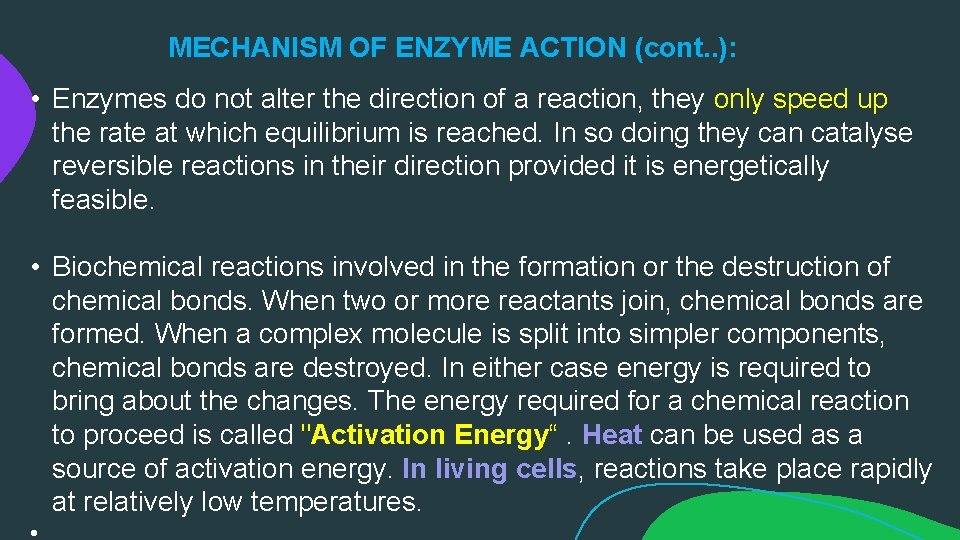 MECHANISM OF ENZYME ACTION (cont..):

• Enzymes do not alter the direction of a reaction, they only speed up the rate at which equilibrium is reached. In so doing they can catalyse reversible reactions in their direction provided it is energetically feasible.

• Biochemical reactions involved in the formation or the destruction of chemical bonds. When two or more reactants join, chemical bonds are formed. When a complex molecule is split into simpler components, chemical bonds are destroyed. In either case energy is required to bring about the changes. The energy required for a chemical reaction to proceed is called "Activation Energy“ . Heat can be used as a source of activation energy. In living cells, reactions take place rapidly at relatively low temperatures.

•